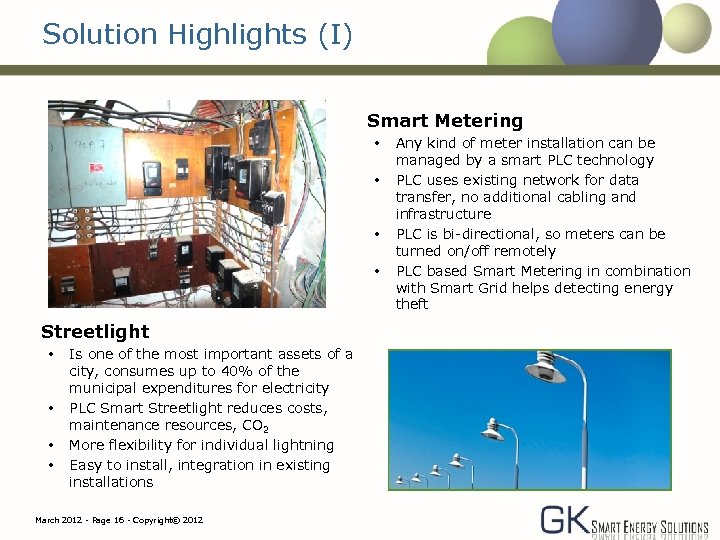 Solution Highlights (I)

Smart Metering
• Any kind of meter installation can be managed by a smart PLC technology
• PLC uses existing network for data transfer, no additional cabling and infrastructure
• PLC is bi-directional, so meters can be turned on/off remotely
• PLC based Smart Metering in combination with Smart Grid helps detecting energy theft

Streetlight
• Is one of the most important assets of a city, consumes up to 40% of the municipal expenditures for electricity
• PLC Smart Streetlight reduces costs, maintenance resources, $CO_2$
• More flexibility for individual lightning
• Easy to install, integration in existing installations

March 2012 - Page 16 - Copyright© 2012

GK SMART ENERGY SOLUTIONS